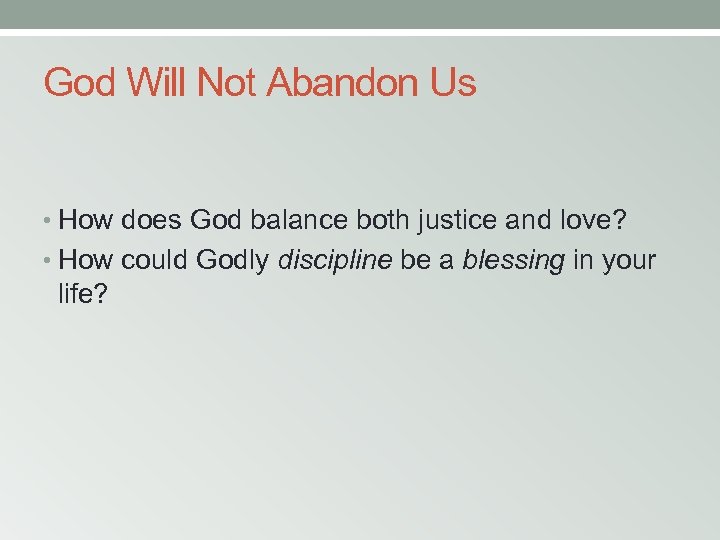 God Will Not Abandon Us

• How does God balance both justice and love?
• How could Godly discipline be a blessing in your life?